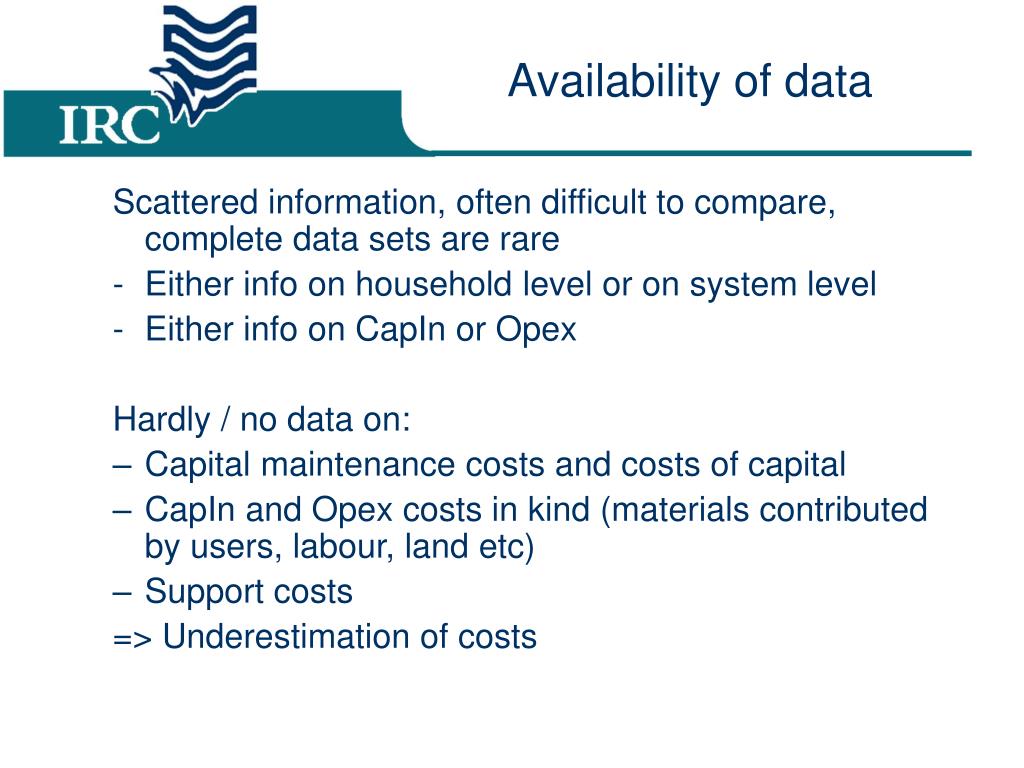 IRC

Availability of data

Scattered information, often difficult to compare, complete data sets are rare
- Either info on household level or on system level
- Either info on CapIn or Opex

Hardly / no data on:
– Capital maintenance costs and costs of capital
– CapIn and Opex costs in kind (materials contributed by users, labour, land etc)
– Support costs
=> Underestimation of costs